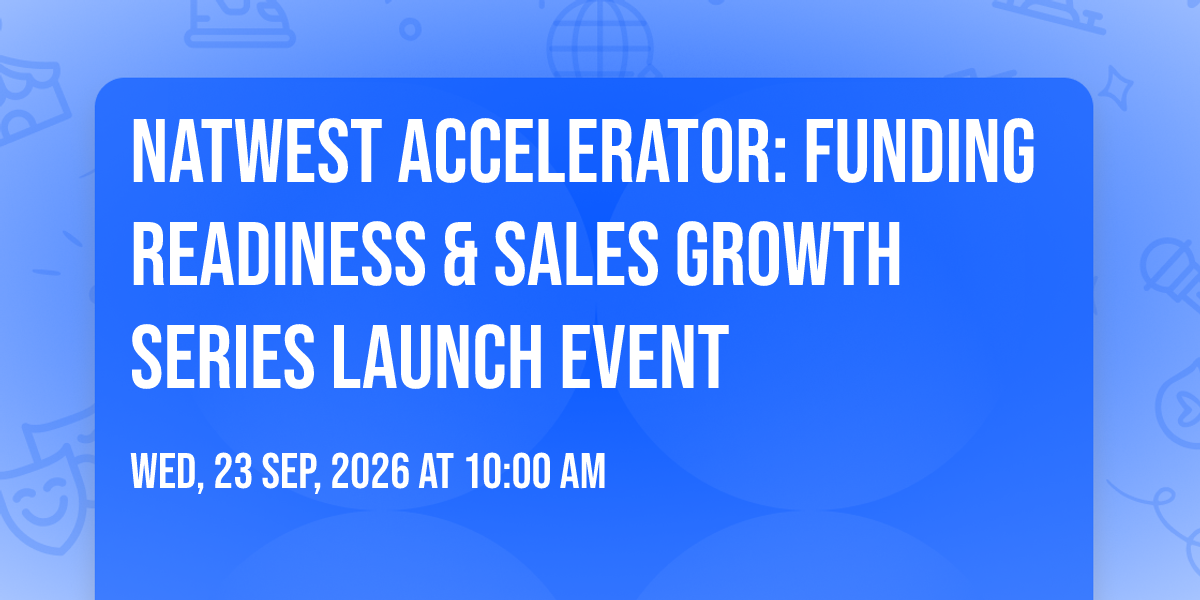 NATWEST ACCELERATOR: FUNDING READINESS & SALES GROWTH SERIES LAUNCH EVENT

WED, 23 SEP, 2026 AT 10:00 AM